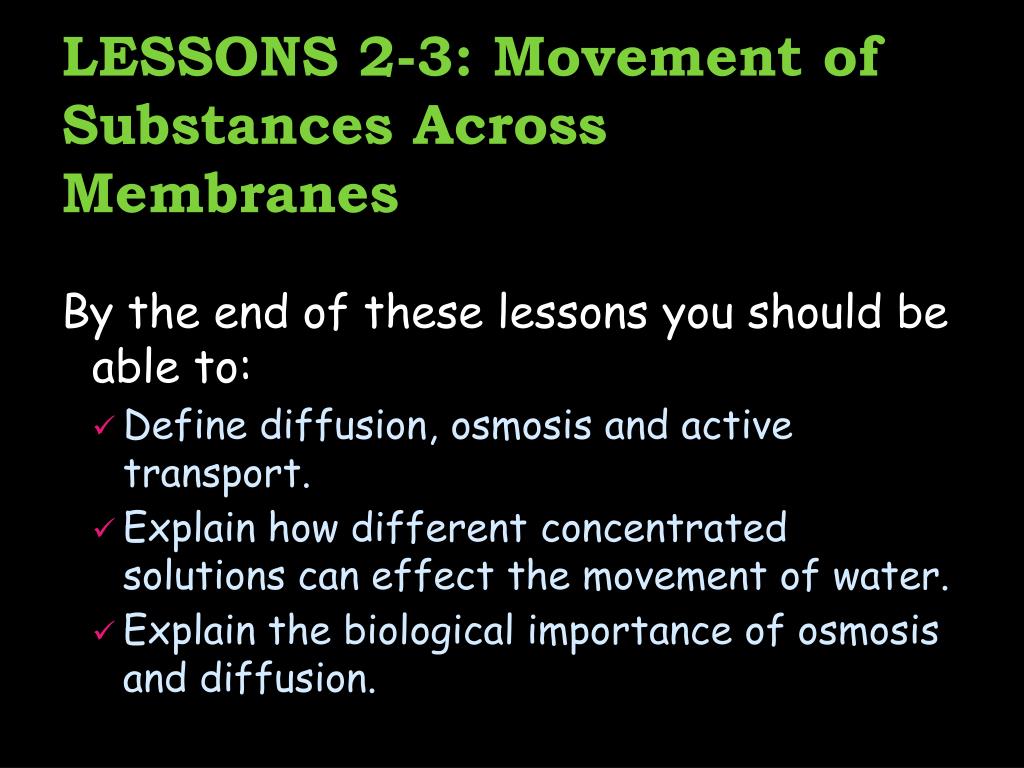 LESSONS 2-3: Movement of Substances Across Membranes

By the end of these lessons you should be able to:

✓ Define diffusion, osmosis and active transport.
✓ Explain how different concentrated solutions can effect the movement of water.
✓ Explain the biological importance of osmosis and diffusion.